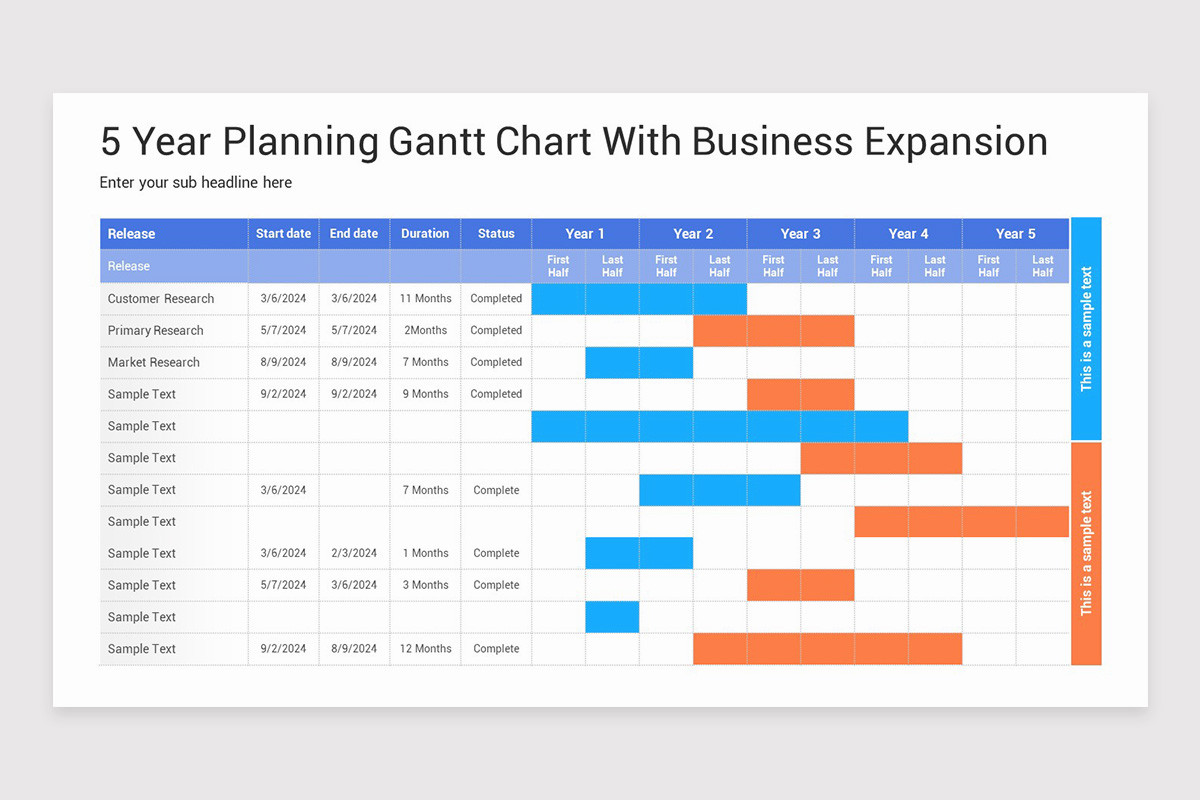 5 Year Planning Gantt Chart With Business Expansion

Enter your sub headline here

| Release | Start date | End date | Duration | Status | Year 1 | | Year 2 | | Year 3 | | Year 4 | | Year 5 | |
|---|---|---|---|---|---|---|---|---|---|---|---|---|---|---|
| Release | | | | | First Half | Last Half | First Half | Last Half | First Half | Last Half | First Half | Last Half | First Half | Last Half |
| Customer Research | 3/6/2024 | 3/6/2024 | 11 Months | Completed | | | | | | | | | | |
| Primary Research | 5/7/2024 | 5/7/2024 | 2Months | Completed | | | | | | | | | | |
| Market Research | 8/9/2024 | 8/9/2024 | 7 Months | Completed | | | | | | | | | | |
| Sample Text | 9/2/2024 | 9/2/2024 | 9 Months | Completed | | | | | | | | | | |
| Sample Text | | | | | | | | | | | | | | |
| Sample Text | | | | | | | | | | | | | | |
| Sample Text | 3/6/2024 | | 7 Months | Complete | | | | | | | | | | |
| Sample Text | | | | | | | | | | | | | | |
| Sample Text | 3/6/2024 | 2/3/2024 | 1 Months | Complete | | | | | | | | | | |
| Sample Text | 5/7/2024 | 3/6/2024 | 3 Months | Complete | | | | | | | | | | |
| Sample Text | | | | | | | | | | | | | | |
| Sample Text | 9/2/2024 | 8/9/2024 | 12 Months | Complete | | | | | | | | | | |

This is a sample text

This is a sample text